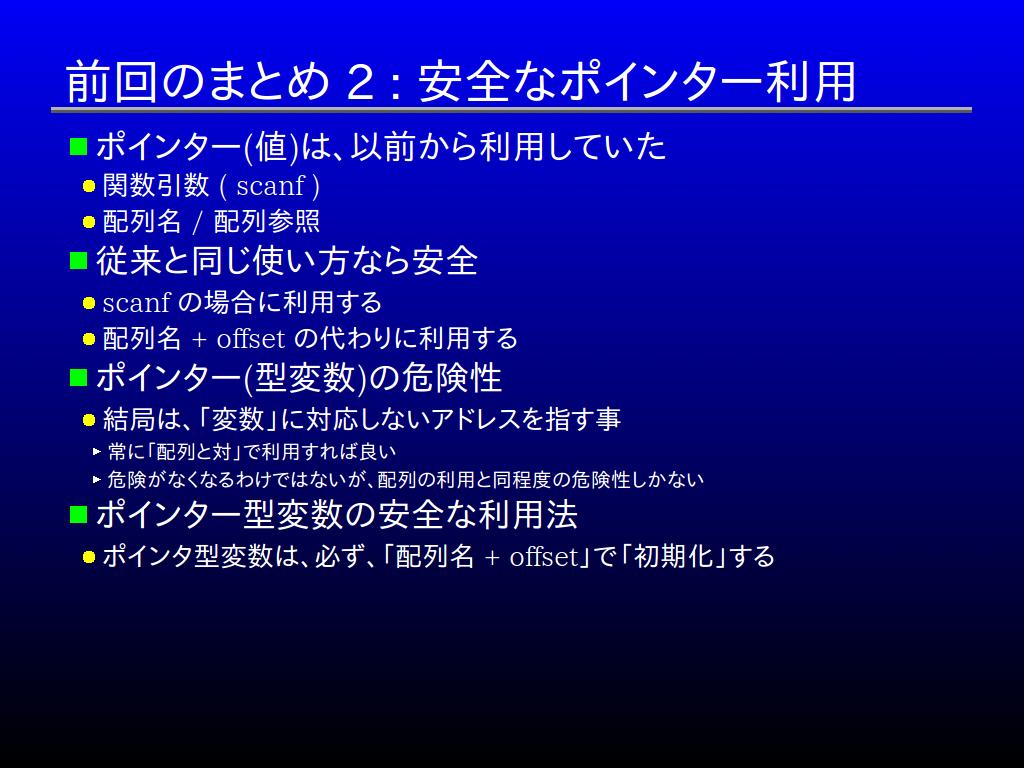 前回のまとめ 2 : 安全なポインター利用

ポインター(値)は、以前から利用していた

関数引数 ( scanf )

配列名 / 配列参照

従来と同じ使い方なら安全

scanf の場合に利用する

配列名 + offset の代わりに利用する

ポインター(型変数)の危険性

結局は、「変数」に対応しないアドレスを指す事

常に「配列と対」で利用すれば良い

危険がなくなるわけではないが、配列の利用と同程度の危険性しかない

ポインター型変数の安全な利用法

ポインタ型変数は、必ず、「配列名 + offset」で「初期化」する